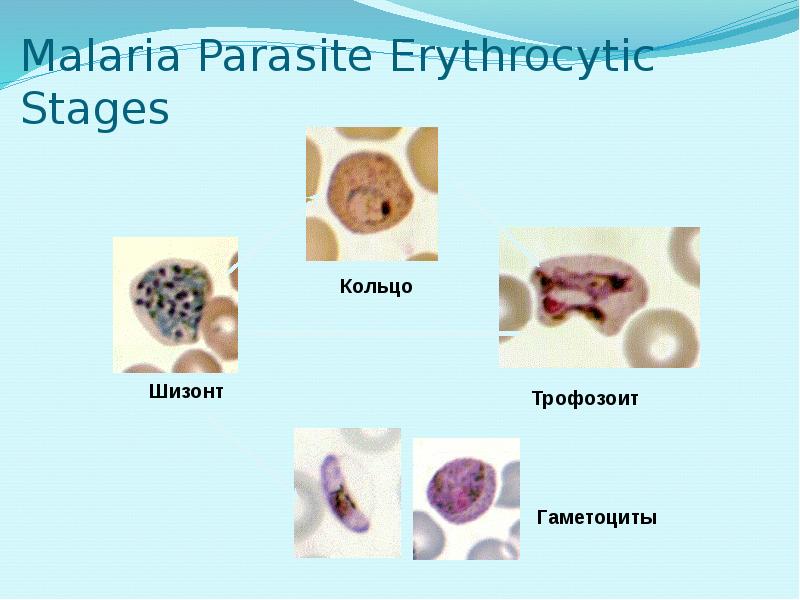 Malaria Parasite Erythrocytic Stages

Кольцо

Шизонт

Трофозоит

Гаметоциты